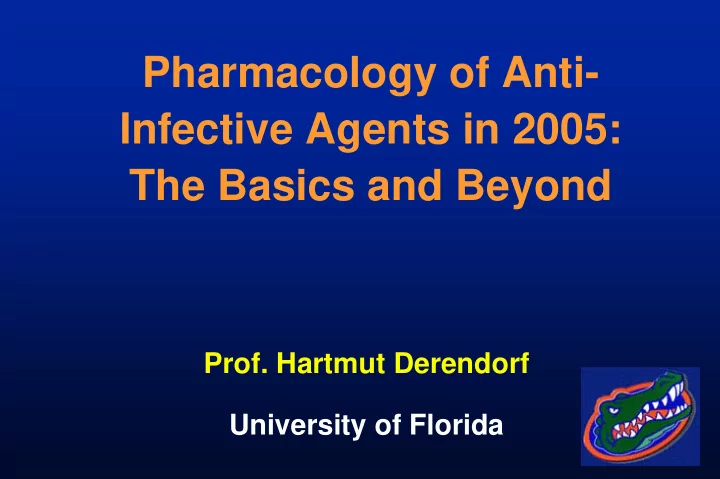 Pharmacology of Anti-Infective Agents in 2005: The Basics and Beyond

Prof. Hartmut Derendorf

University of Florida